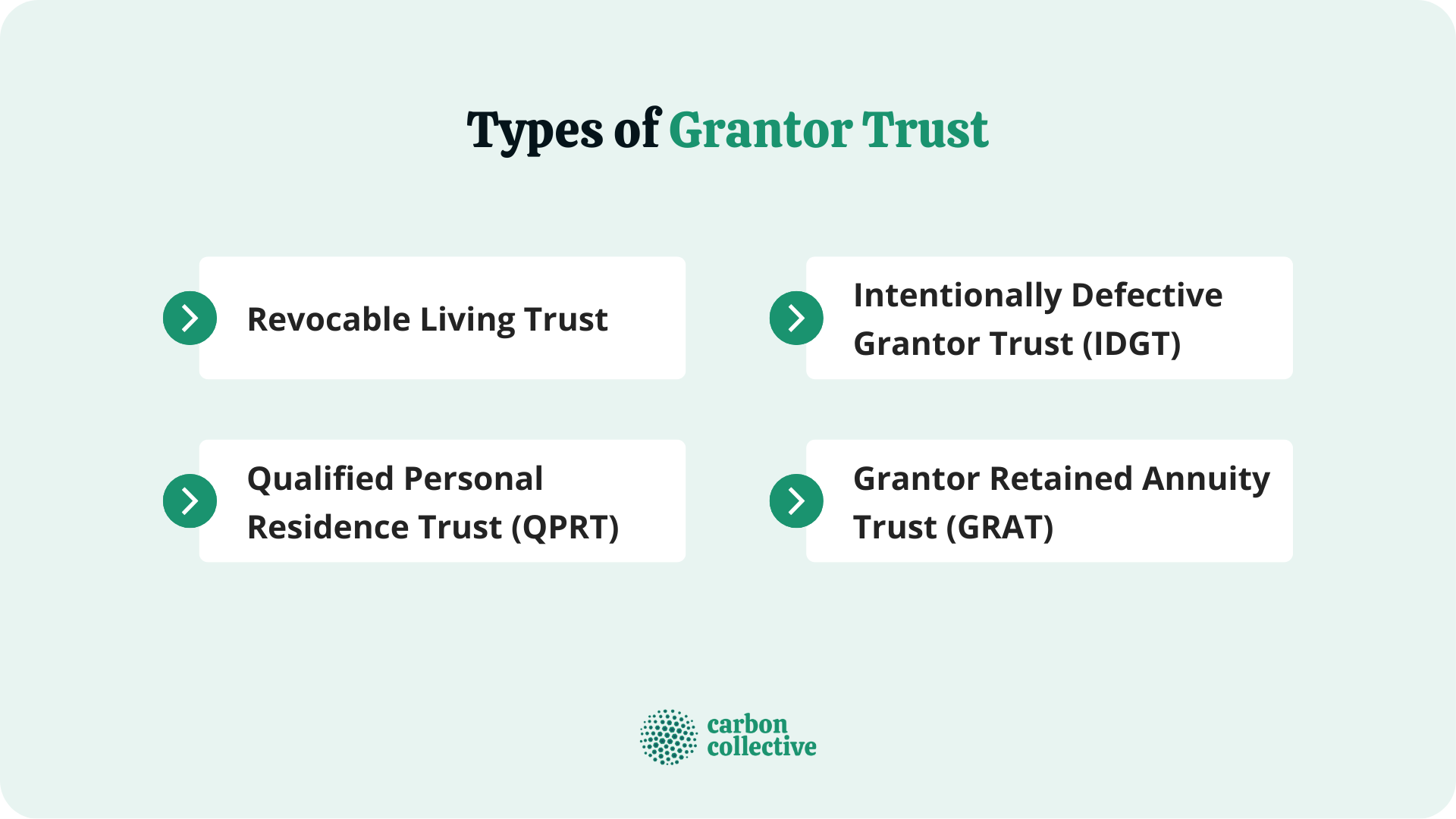 Types of Grantor Trust

Revocable Living Trust

Intentionally Defective Grantor Trust (IDGT)

Qualified Personal Residence Trust (QPRT)

Grantor Retained Annuity Trust (GRAT)

carbon collective